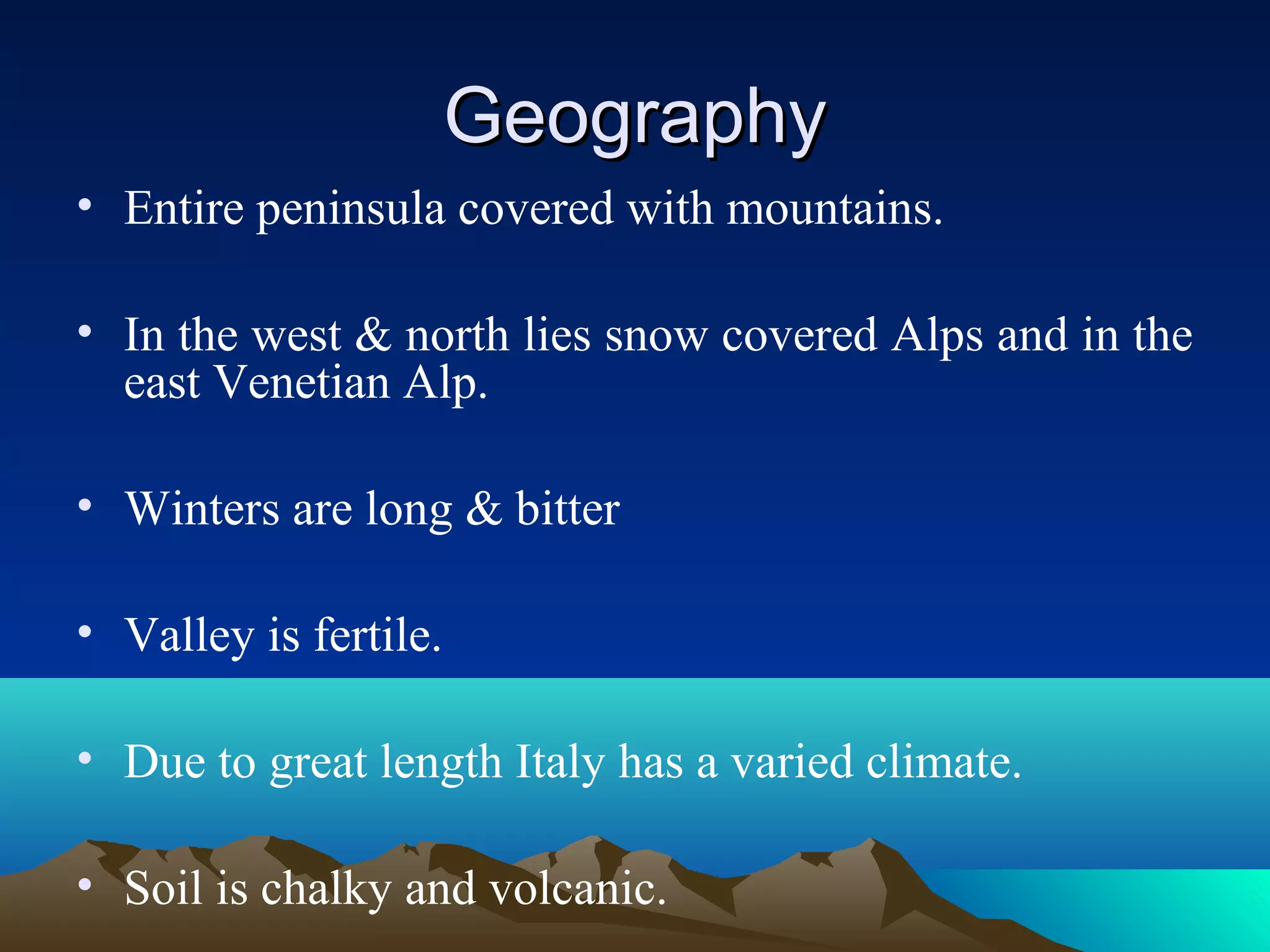 Geography

• Entire peninsula covered with mountains.

• In the west & north lies snow covered Alps and in the east Venetian Alp.

• Winters are long & bitter

• Valley is fertile.

• Due to great length Italy has a varied climate.

• Soil is chalky and volcanic.